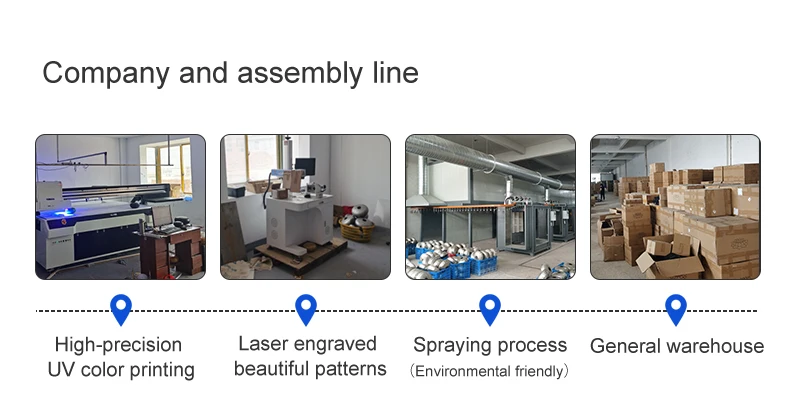 Company and assembly line

High-precision UV color printing

Laser engraved beautiful patterns

Spraying process
（Environmental friendly）

General warehouse